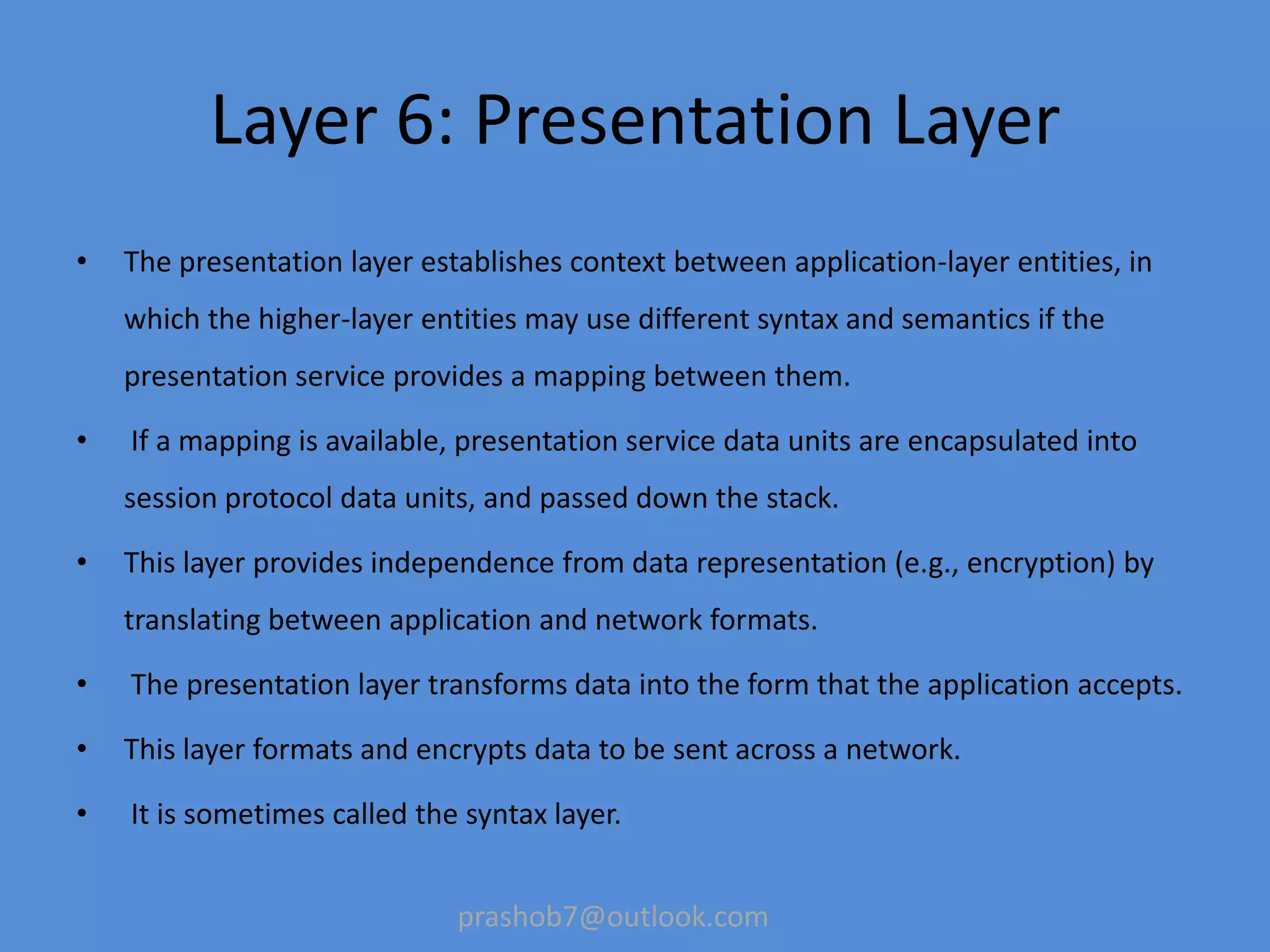 Layer 6: Presentation Layer

• The presentation layer establishes context between application-layer entities, in which the higher-layer entities may use different syntax and semantics if the presentation service provides a mapping between them.

• If a mapping is available, presentation service data units are encapsulated into session protocol data units, and passed down the stack.

• This layer provides independence from data representation (e.g., encryption) by translating between application and network formats.

• The presentation layer transforms data into the form that the application accepts.

• This layer formats and encrypts data to be sent across a network.

• It is sometimes called the syntax layer.

prashob7@outlook.com